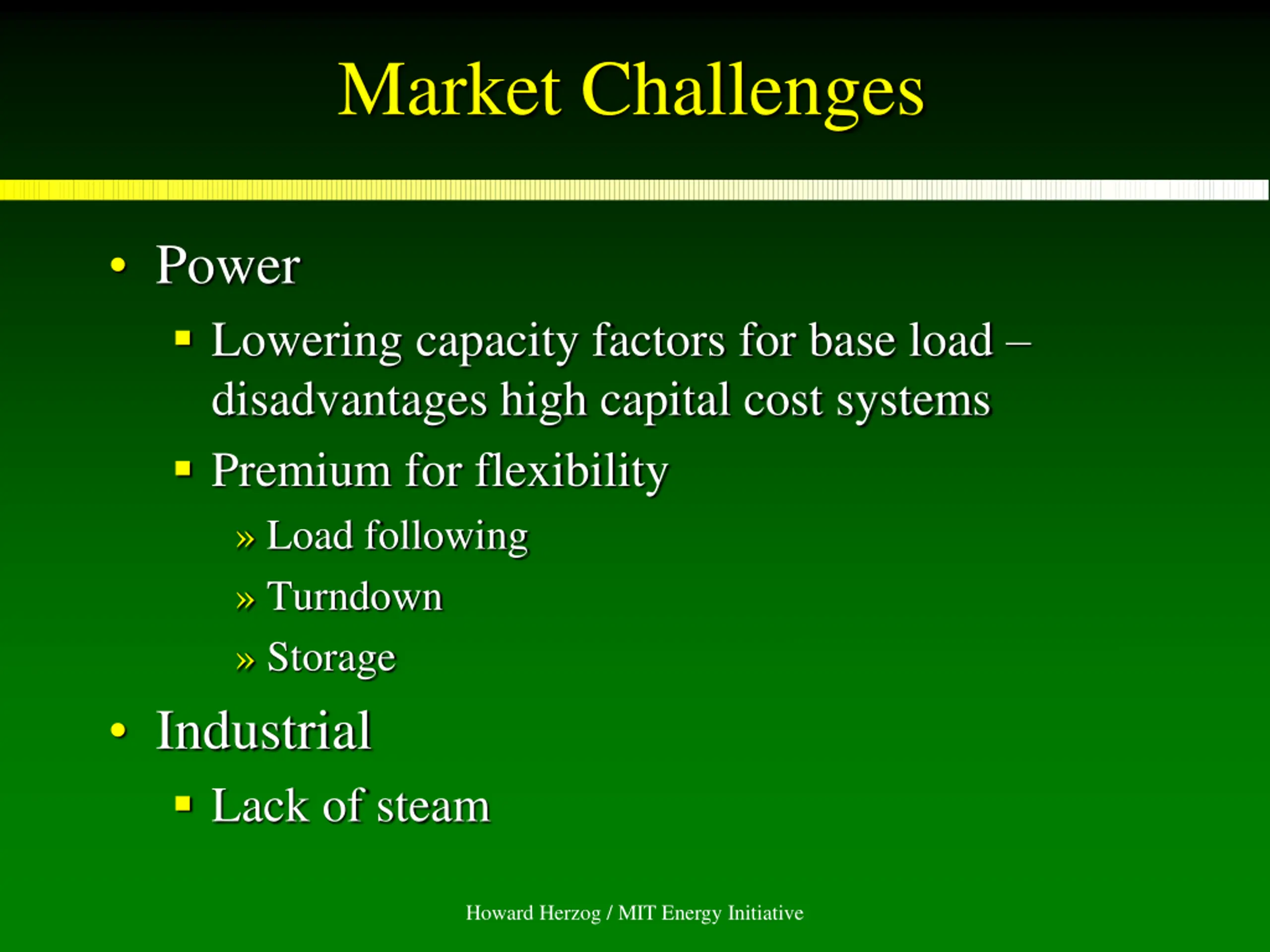 Market Challenges

• Power
▪ Lowering capacity factors for base load – disadvantages high capital cost systems
▪ Premium for flexibility
» Load following
» Turndown
» Storage
• Industrial
▪ Lack of steam

Howard Herzog / MIT Energy Initiative